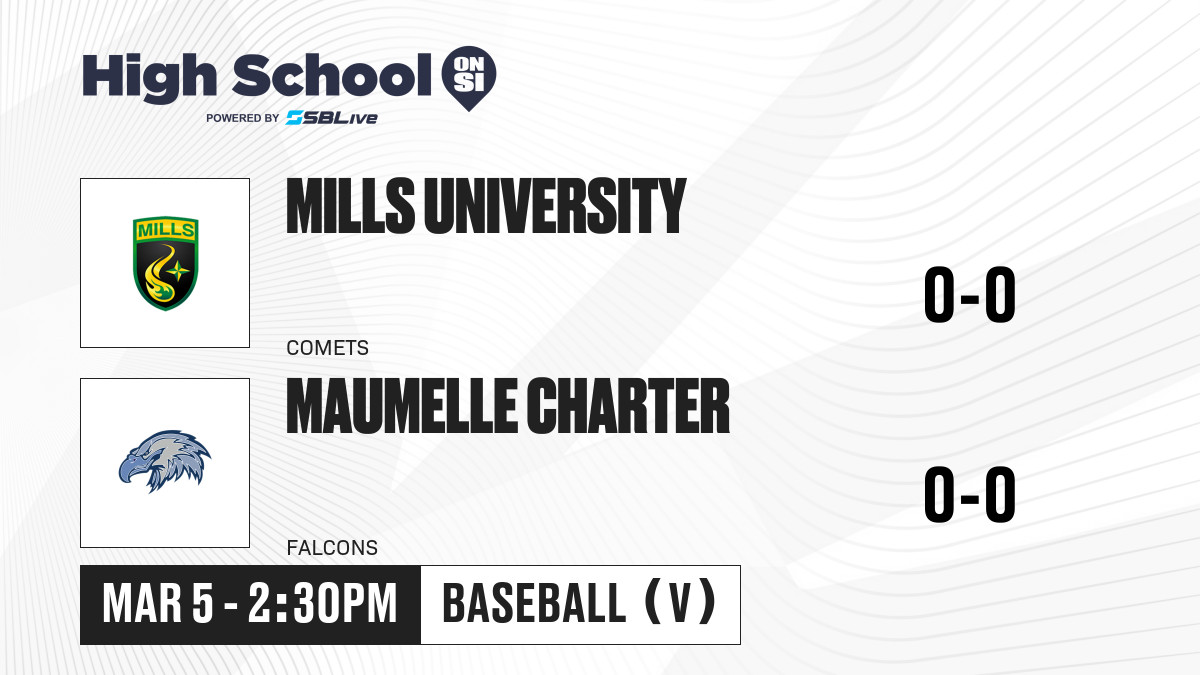 High School ON SI
POWERED BY SBLive

MILLS

MILLS UNIVERSITY
COMETS
0-0

MAUMELLE CHARTER
FALCONS
0-0

MAR 5 - 2:30PM
BASEBALL (V)